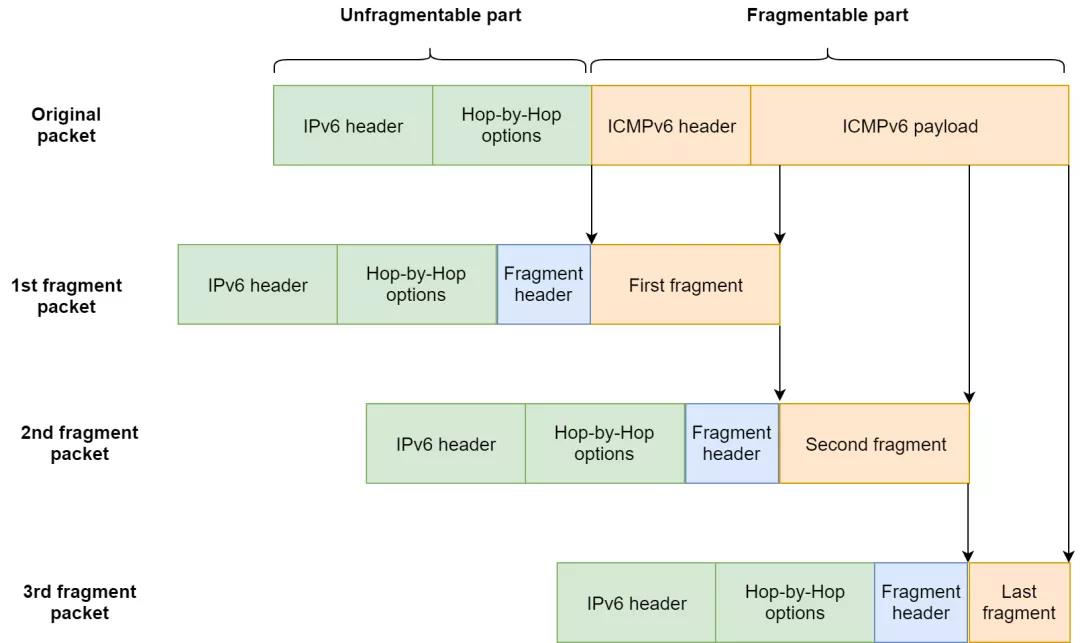 Unfragmentable part

Fragmentable part

Original packet

IPv6 header

Hop-by-Hop options

ICMPv6 header

ICMPv6 payload

1st fragment packet

IPv6 header

Hop-by-Hop options

Fragment header

First fragment

2nd fragment packet

IPv6 header

Hop-by-Hop options

Fragment header

Second fragment

3rd fragment packet

IPv6 header

Hop-by-Hop options

Fragment header

Last fragment